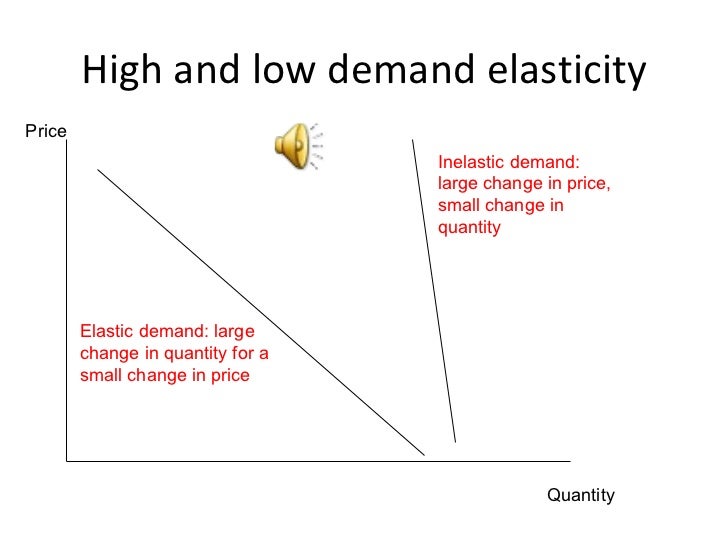 High and low demand elasticity

Price

Inelastic demand: large change in price, small change in quantity

Elastic demand: large change in quantity for a small change in price

Quantity